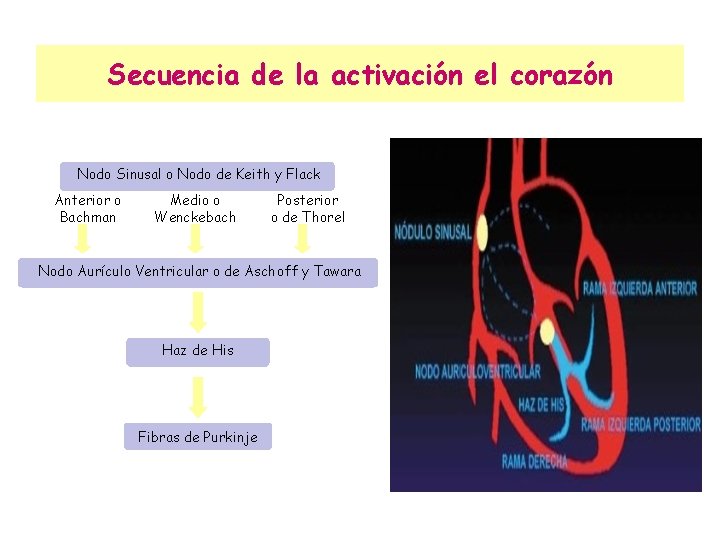 Secuencia de la activación el corazón

Nodo Sinusal o Nodo de Keith y Flack

Anterior o Bachman

Medio o Wenckebach

Posterior o de Thorel

Nodo Aurículo Ventricular o de Aschoff y Tawara

Haz de His

Fibras de Purkinje

NÓDULO SINUSAL

RAMA IZQUIERDA ANTERIOR

NODO AURICULOVENTRICULAR

HAZ DE HIS

RAMA IZQUIERDA POSTERIOR

RAMA DERECHA